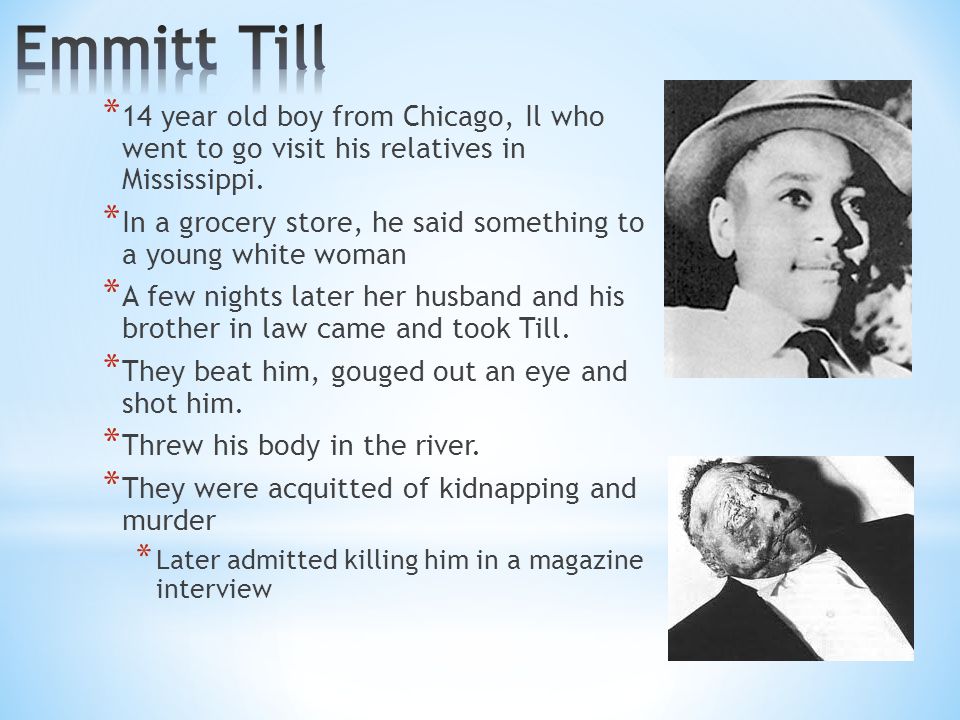 Emmitt Till

* 14 year old boy from Chicago, Il who went to go visit his relatives in Mississippi.
* In a grocery store, he said something to a young white woman
* A few nights later her husband and his brother in law came and took Till.
* They beat him, gouged out an eye and shot him.
* Threw his body in the river.
* They were acquitted of kidnapping and murder
    * Later admitted killing him in a magazine interview